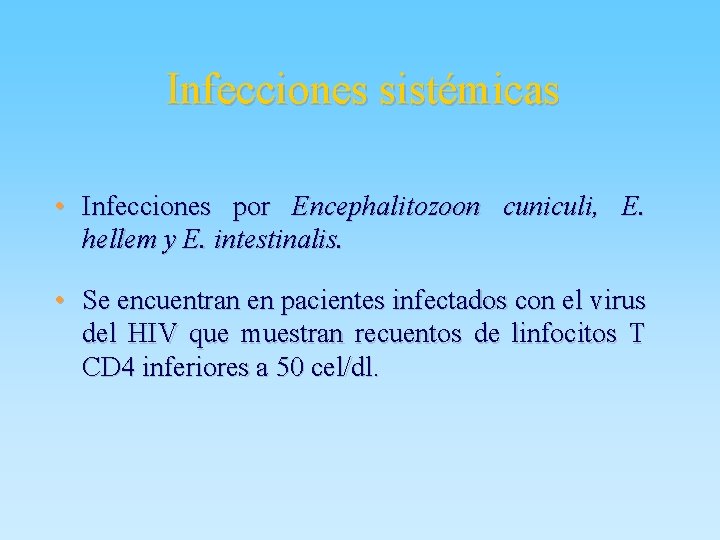 Infecciones sistémicas

• Infecciones por Encephalitozoon cuniculi, E. hellem y E. intestinalis.

• Se encuentran en pacientes infectados con el virus del HIV que muestran recuentos de linfocitos T CD4 inferiores a 50 cel/dl.